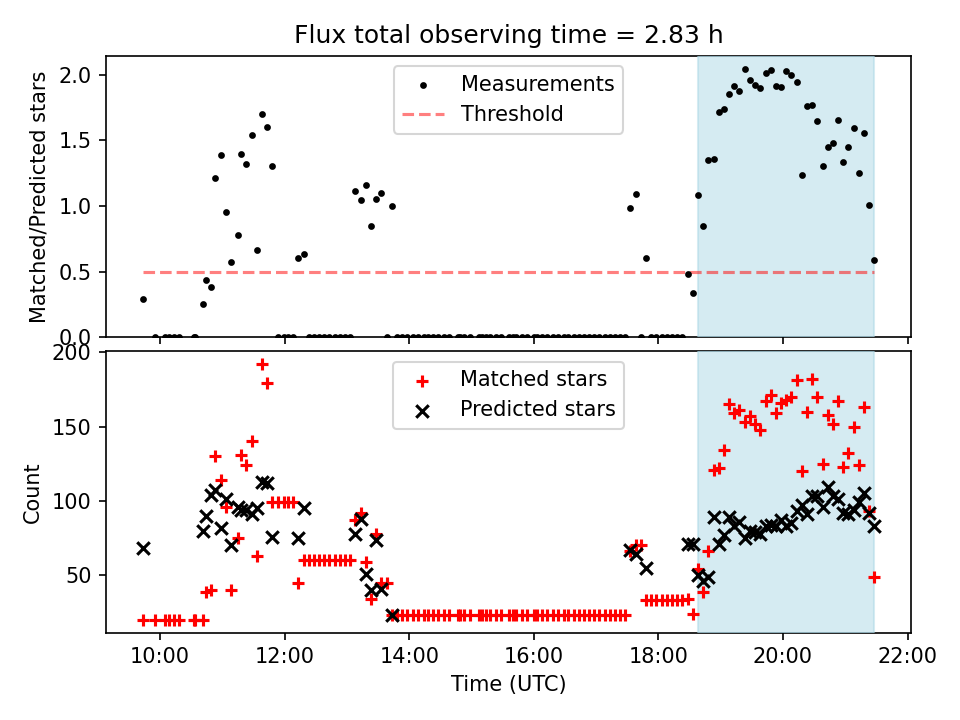 Flux total observing time = 2.83 h

Matched/Predicted stars

2.0
1.5
1.0
0.5
0.0

Measurements
Threshold

Count

200
150
100
50

Matched stars
Predicted stars

10:00
12:00
14:00
16:00
18:00
20:00
22:00

Time (UTC)